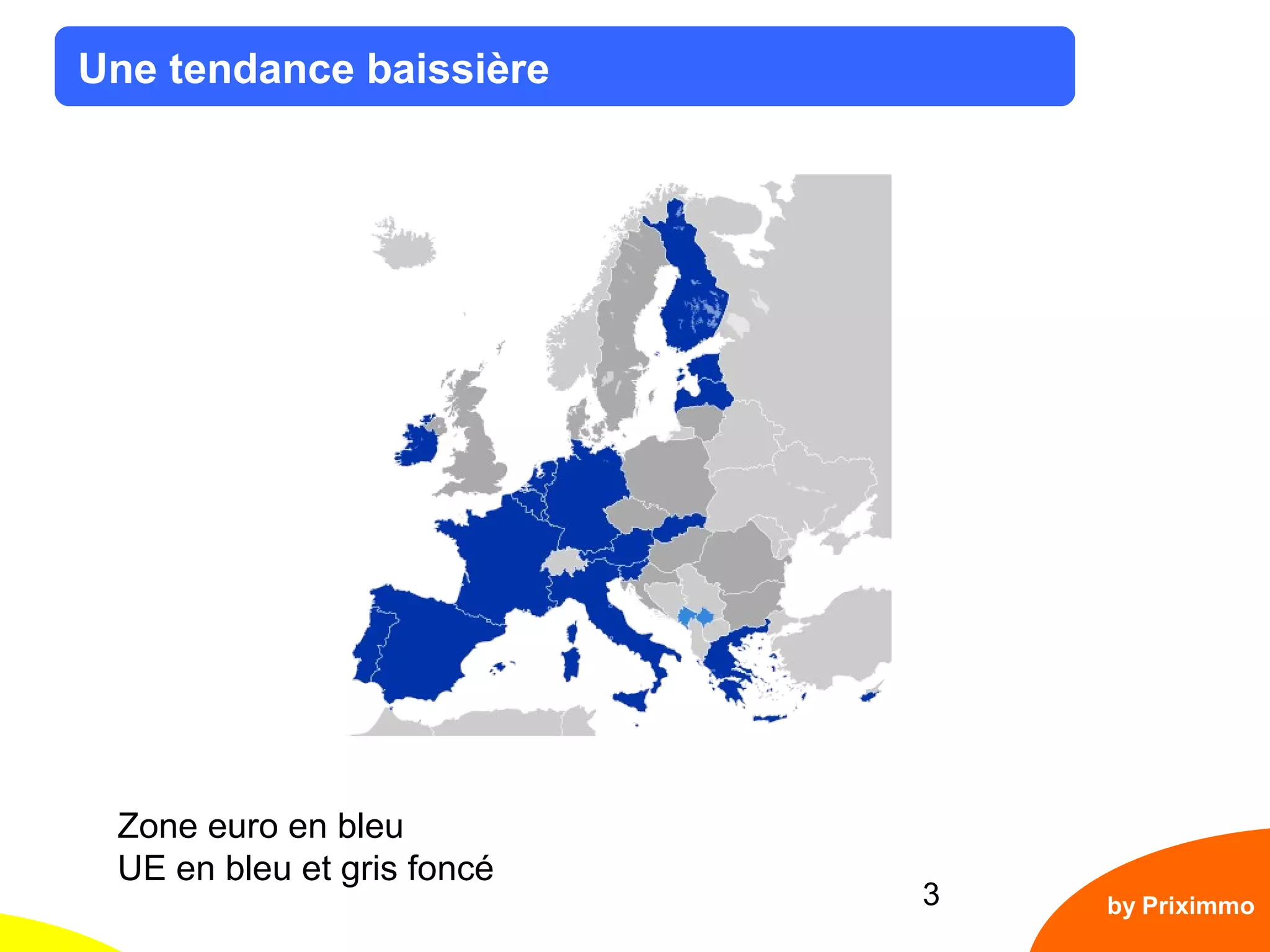 Une tendance baissière

Zone euro en bleu
UE en bleu et gris foncé

3

by Priximmo